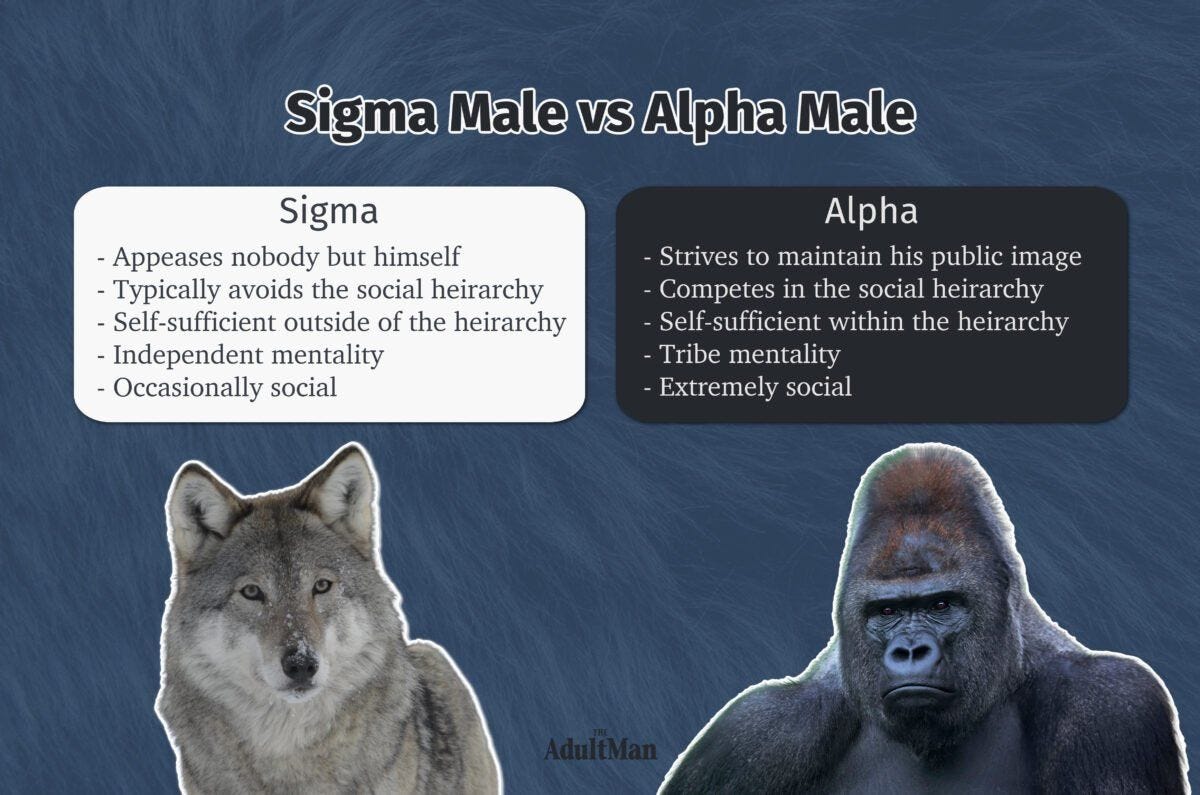 Sigma Male vs Alpha Male

Sigma
- Appeases nobody but himself
- Typically avoids the social heirarchy
- Self-sufficient outside of the heirarchy
- Independent mentality
- Occasionally social

Alpha
- Strives to maintain his public image
- Competes in the social heirarchy
- Self-sufficient within the heirarchy
- Tribe mentality
- Extremely social

THE AdultMan